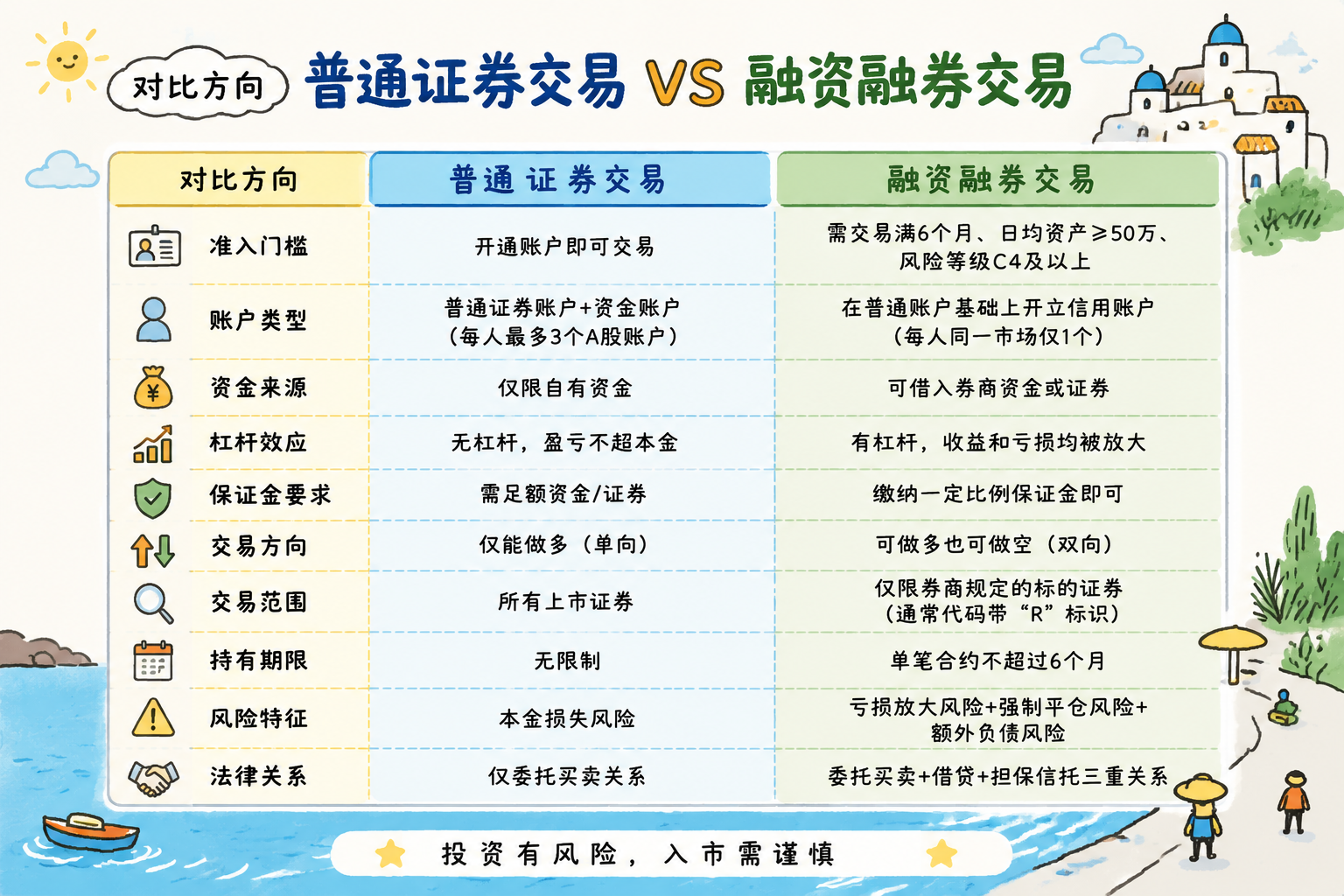 对比方向 普通证券交易 VS 融资融券交易

| 对比方向 | 普通证券交易 | 融资融券交易 |
|---|---|---|
| 准入门槛 | 开通账户即可交易 | 需交易满6个月、日均资产≥50万、风险等级C4及以上 |
| 账户类型 | 普通证券账户+资金账户（每人最多3个A股账户） | 在普通账户基础上开立信用账户（每人同一市场仅1个） |
| 资金来源 | 仅限自有资金 | 可借入券商资金或证券 |
| 杠杆效应 | 无杠杆，盈亏不超本金 | 有杠杆，收益和亏损均被放大 |
| 保证金要求 | 需足额资金/证券 | 缴纳一定比例保证金即可 |
| 交易方向 | 仅能做多（单向） | 可做多也可做空（双向） |
| 交易范围 | 所有上市证券 | 仅限券商规定的标的证券（通常代码带“R”标识） |
| 持有期限 | 无限制 | 单笔合约不超过6个月 |
| 风险特征 | 本金损失风险 | 亏损放大风险+强制平仓风险+额外负债风险 |
| 法律关系 | 仅委托买卖关系 | 委托买卖+借贷+担保信托三重关系 |

投资有风险，入市需谨慎